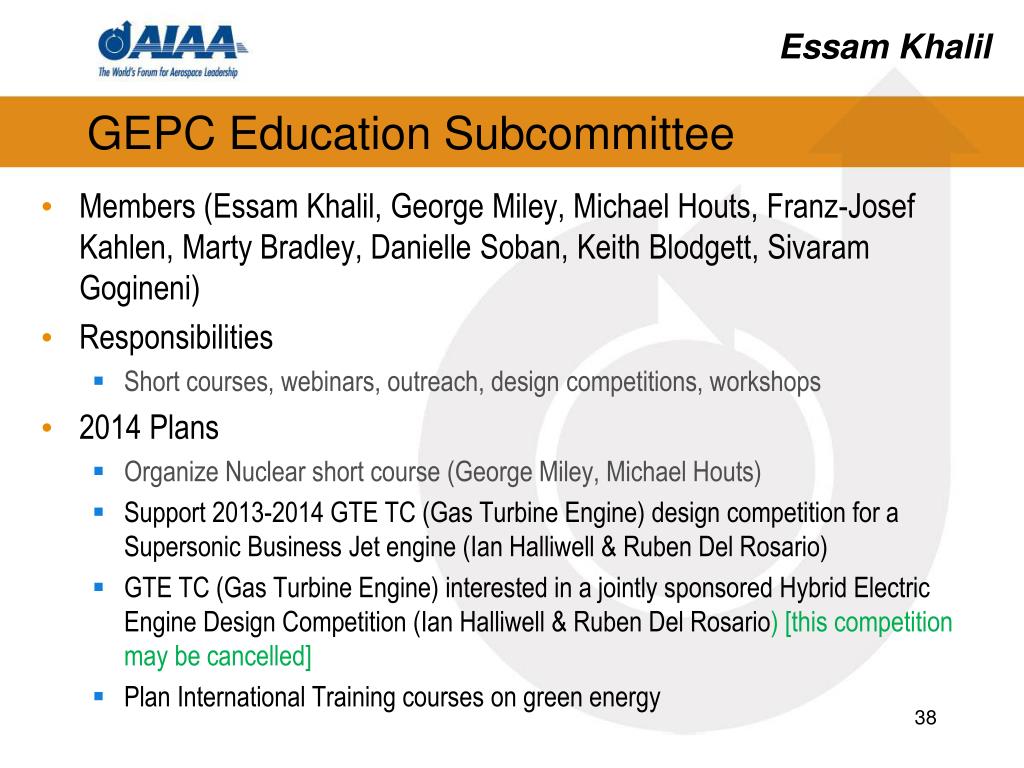 AIAA
The World's Forum for Aerospace Leadership

Essam Khalil

GEPC Education Subcommittee

• Members (Essam Khalil, George Miley, Michael Houts, Franz-Josef Kahlen, Marty Bradley, Danielle Soban, Keith Blodgett, Sivaram Gogineni)
• Responsibilities
▪ Short courses, webinars, outreach, design competitions, workshops
• 2014 Plans
▪ Organize Nuclear short course (George Miley, Michael Houts)
▪ Support 2013-2014 GTE TC (Gas Turbine Engine) design competition for a Supersonic Business Jet engine (Ian Halliwell & Ruben Del Rosario)
▪ GTE TC (Gas Turbine Engine) interested in a jointly sponsored Hybrid Electric Engine Design Competition (Ian Halliwell & Ruben Del Rosario) [this competition may be cancelled]
▪ Plan International Training courses on green energy

38